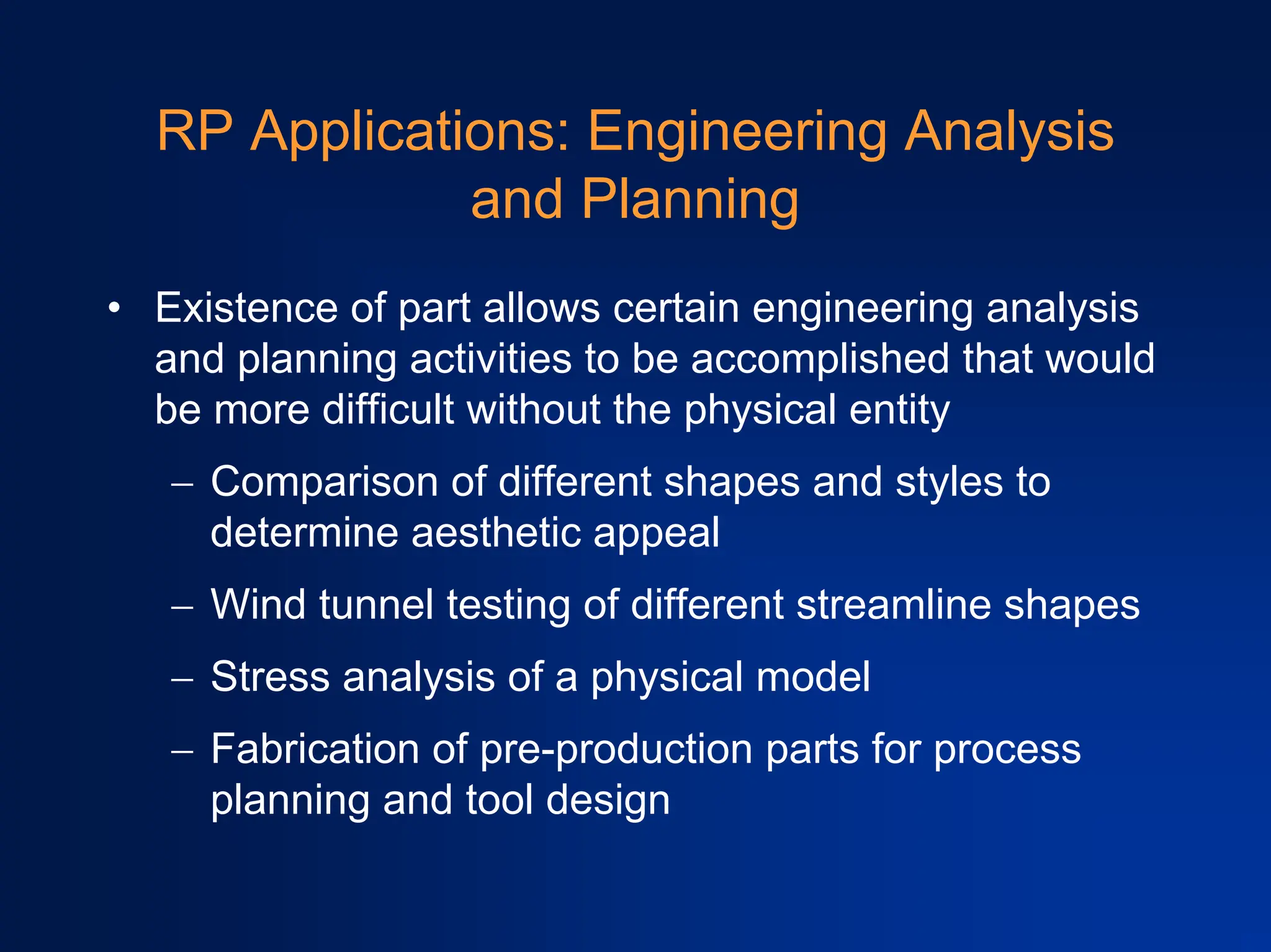 RP Applications: Engineering Analysis and Planning

• Existence of part allows certain engineering analysis and planning activities to be accomplished that would be more difficult without the physical entity

– Comparison of different shapes and styles to determine aesthetic appeal

– Wind tunnel testing of different streamline shapes

– Stress analysis of a physical model

– Fabrication of pre-production parts for process planning and tool design